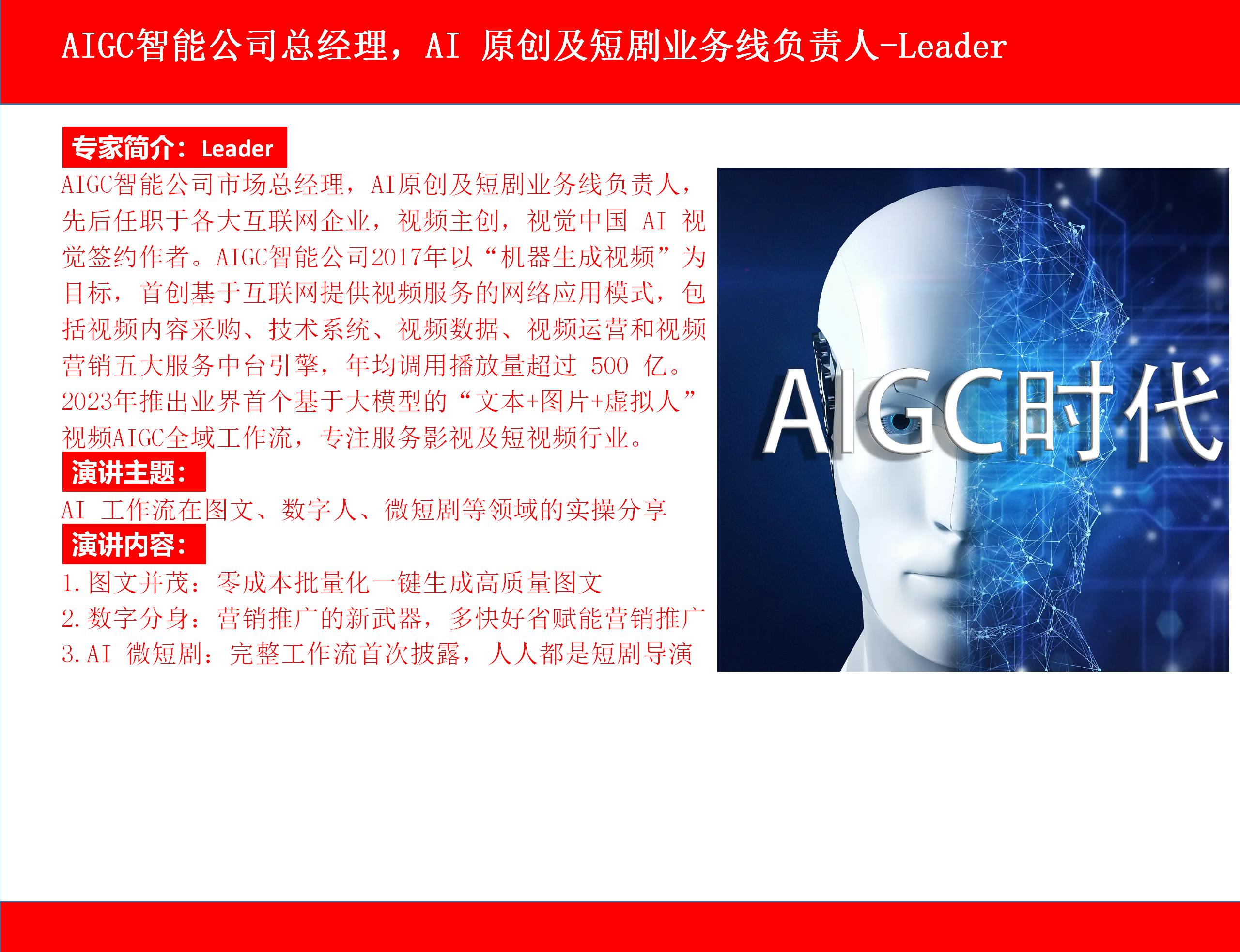 AIGC智能公司总经理，AI 原创及短剧业务线负责人-Leader

专家简介：Leader

AIGC智能公司市场总经理，AI原创及短剧业务线负责人，先后任职于各大互联网企业，视频主创，视觉中国 AI 视觉签约作者。AIGC智能公司2017年以“机器生成视频”为目标，首创基于互联网提供视频服务的网络应用模式，包括视频内容采购、技术系统、视频数据、视频运营和视频营销五大服务中台引擎，年均调用播放量超过 500 亿。2023年推出业界首个基于大模型的“文本+图片+虚拟人”视频AIGC全域工作流，专注服务影视及短视频行业。

演讲主题：

AI 工作流在图文、数字人、微短剧等领域的实操分享

演讲内容：

1.图文并茂：零成本批量化一键生成高质量图文
2.数字分身：营销推广的新武器，多快好省赋能营销推广
3.AI 微短剧：完整工作流首次披露，人人都是短剧导演

AIGC时代